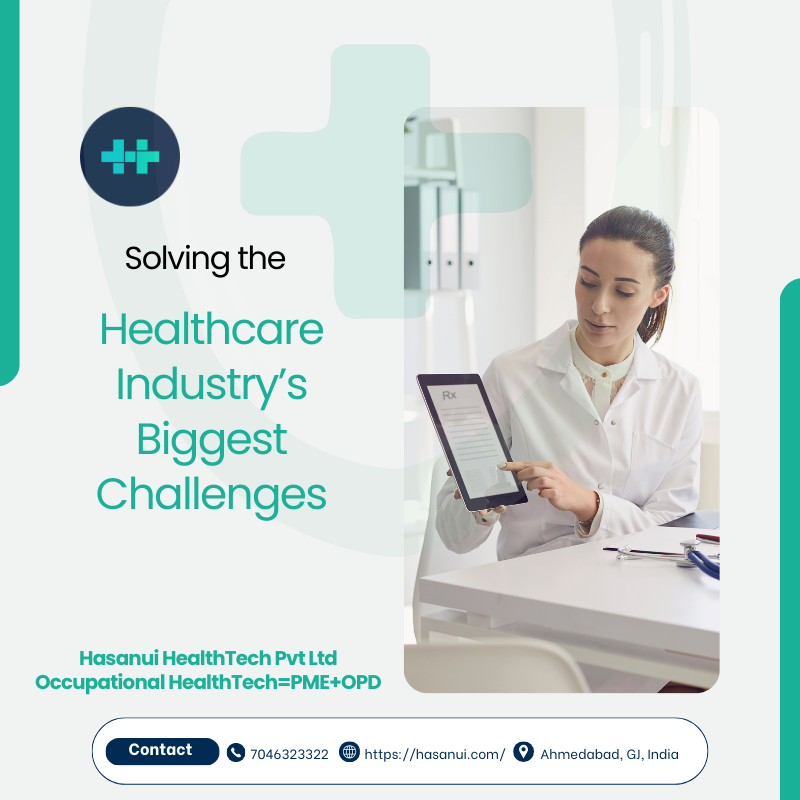 Solving the

Healthcare Industry's Biggest Challenges

Rx

Hasanui HealthTech Pvt Ltd
Occupational HealthTech=PME+OPD

Contact 7046323322 https://hasanui.com/ Ahmedabad, GJ, India